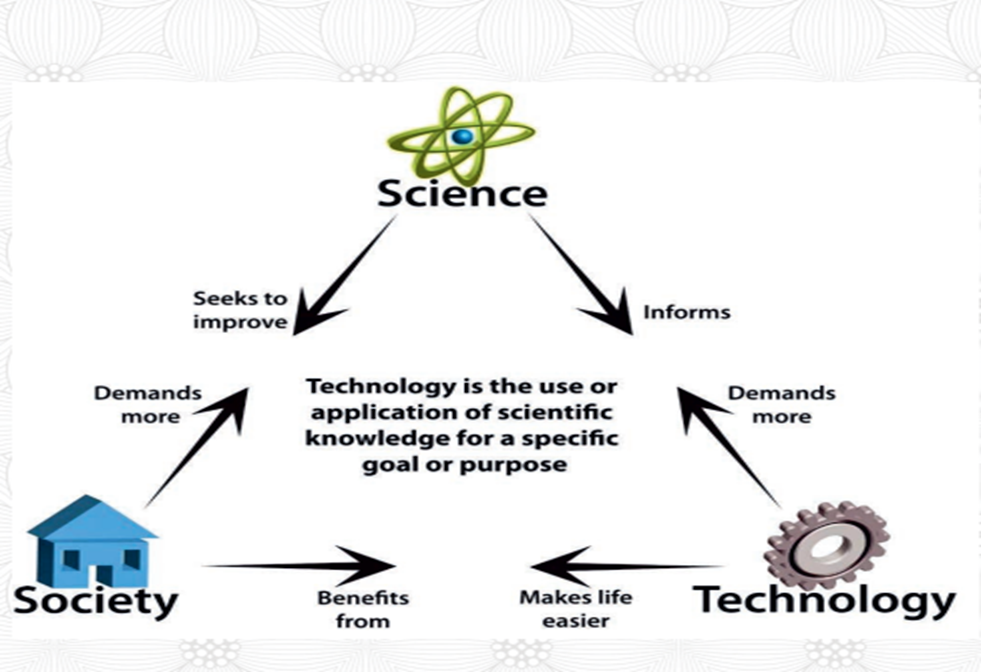 Science

Seeks to improve

Informs

Demands more

Technology is the use or application of scientific knowledge for a specific goal or purpose

Demands more

Society

Benefits from

Makes life easier

Technology